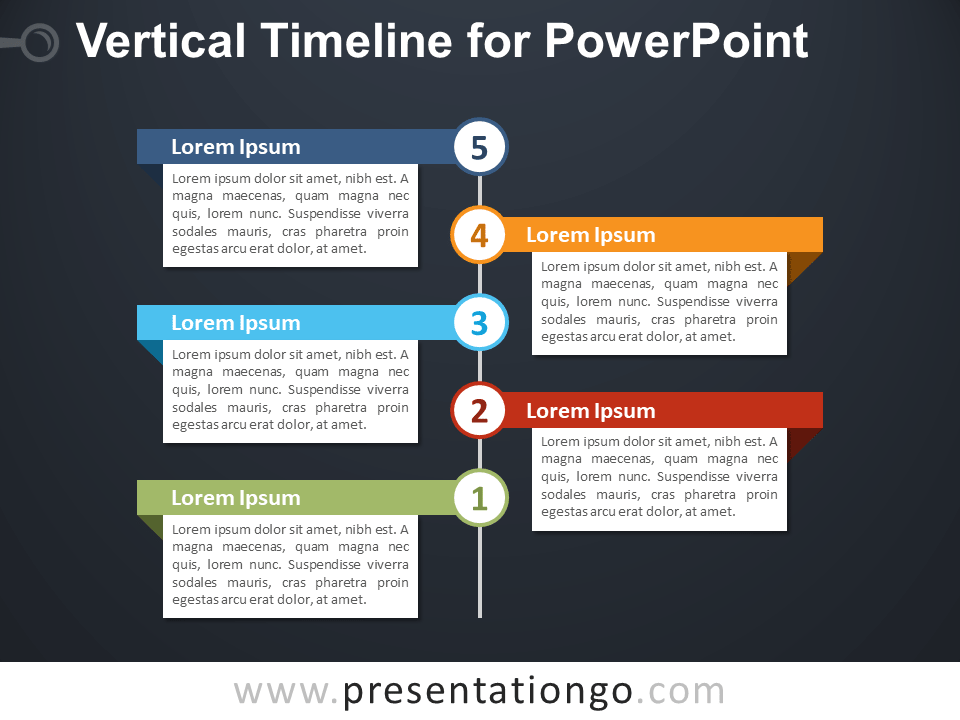 Vertical Timeline for PowerPoint

Lorem Ipsum
5
Lorem ipsum dolor sit amet, nibh est. A magna maecenas, quam magna nec quis, lorem nunc. Suspendisse viverra sodales mauris, cras pharetra proin egestas arcu erat dolor, at amet.

4
Lorem Ipsum
Lorem ipsum dolor sit amet, nibh est. A magna maecenas, quam magna nec quis, lorem nunc. Suspendisse viverra sodales mauris, cras pharetra proin egestas arcu erat dolor, at amet.

Lorem Ipsum
3
Lorem ipsum dolor sit amet, nibh est. A magna maecenas, quam magna nec quis, lorem nunc. Suspendisse viverra sodales mauris, cras pharetra proin egestas arcu erat dolor, at amet.

2
Lorem Ipsum
Lorem ipsum dolor sit amet, nibh est. A magna maecenas, quam magna nec quis, lorem nunc. Suspendisse viverra sodales mauris, cras pharetra proin egestas arcu erat dolor, at amet.

Lorem Ipsum
1
Lorem ipsum dolor sit amet, nibh est. A magna maecenas, quam magna nec quis, lorem nunc. Suspendisse viverra sodales mauris, cras pharetra proin egestas arcu erat dolor, at amet.

www.presentationgo.com